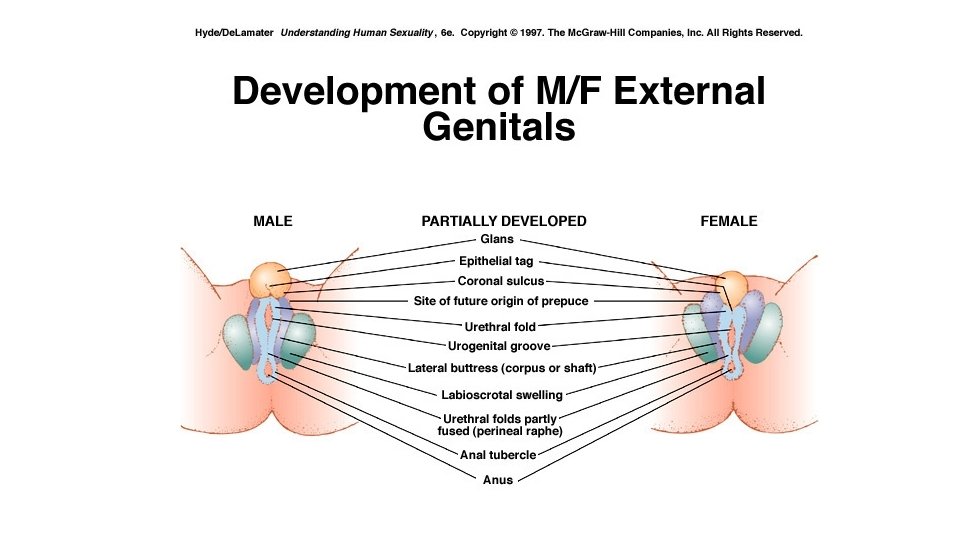 Hyde/DeLamater Understanding Human Sexuality, 6e. Copyright © 1997. The McGraw-Hill Companies, Inc. All Rights Reserved.

Development of M/F External Genitals

MALE

PARTIALLY DEVELOPED

FEMALE

Glans
Epithelial tag
Coronal sulcus
Site of future origin of prepuce
Urethral fold
Urogenital groove
Lateral buttress (corpus or shaft)
Labioscrotal swelling
Urethral folds partly fused (perineal raphe)
Anal tubercle
Anus